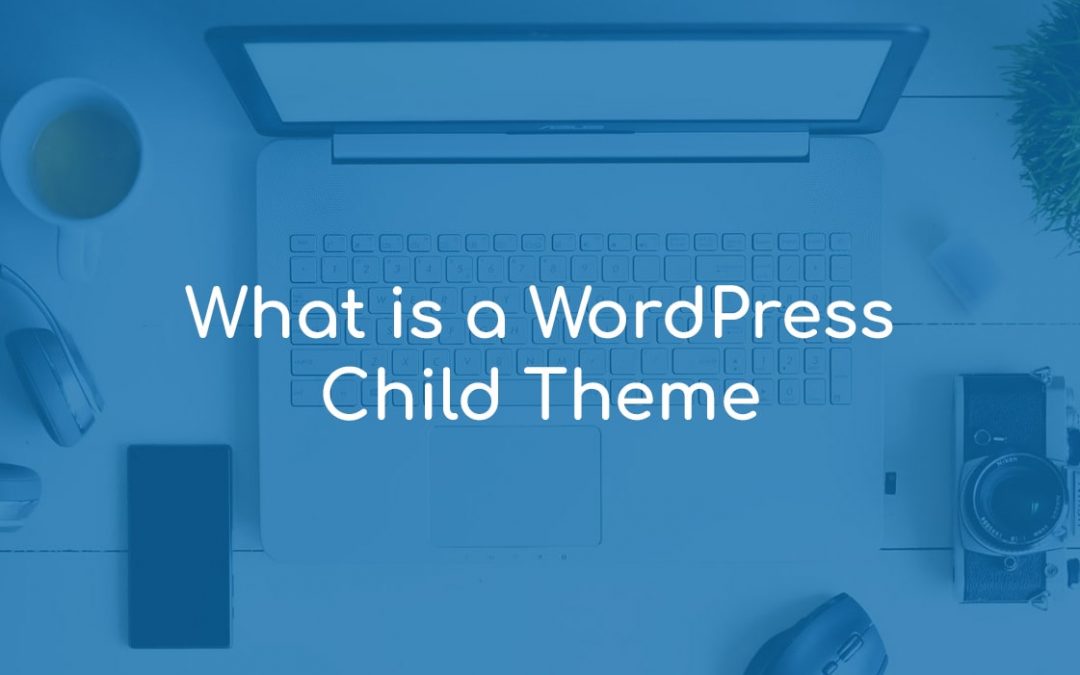 What is a WordPress Child Theme